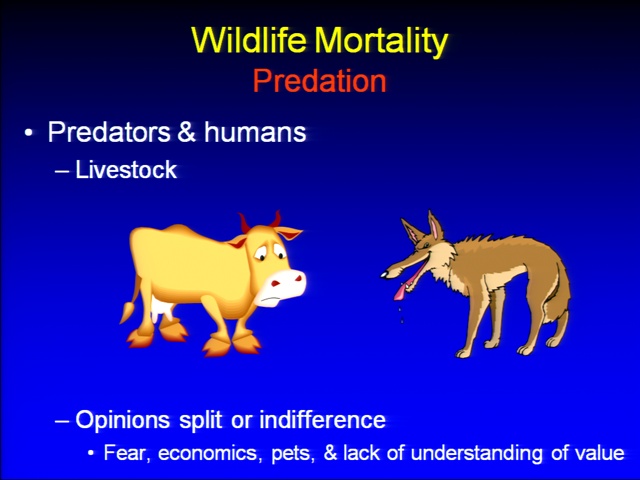 Wildlife Mortality
Predation

• Predators & humans
– Livestock

– Opinions split or indifference
• Fear, economics, pets, & lack of understanding of value